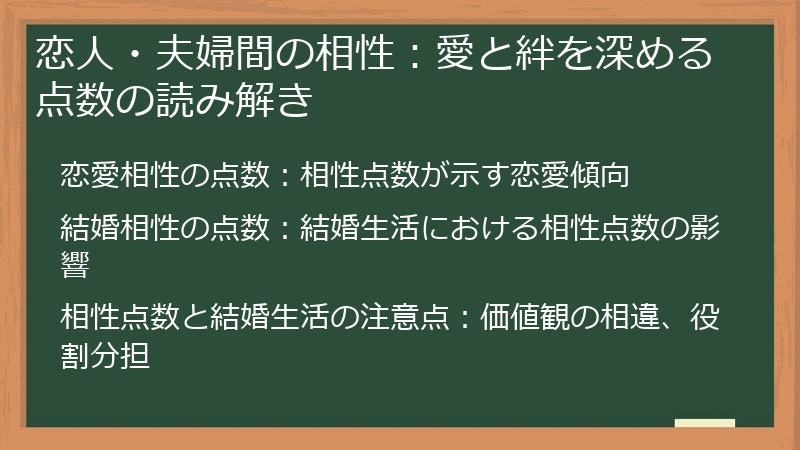 恋人・夫婦間の相性：愛と絆を深める点数の読み解き

恋愛相性の点数：相性点数が示す恋愛傾向

結婚相性の点数：結婚生活における相性点数の影響

相性点数と結婚生活の注意点：価値観の相違、役割分担